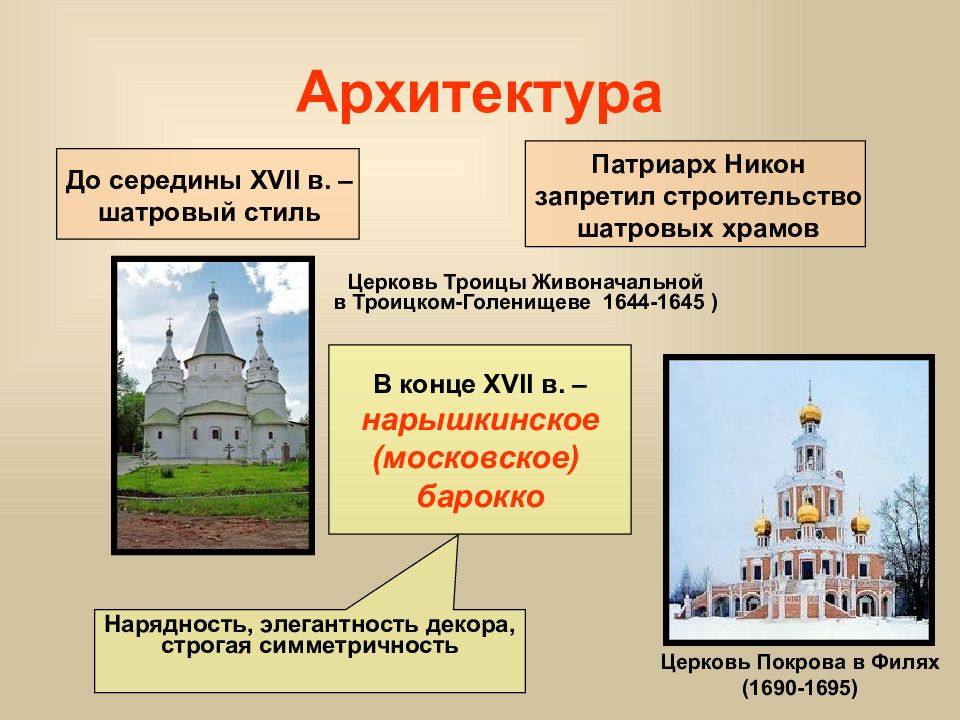 Архитектура

До середины XVII в. – шатровый стиль

Патриарх Никон запретил строительство шатровых храмов

Церковь Троицы Живоначальной в Троицком-Голенищеве 1644-1645 )

В конце XVII в. – нарышкинское (московское) барокко

Нарядность, элегантность декора, строгая симметричность

Церковь Покрова в Филях (1690-1695)